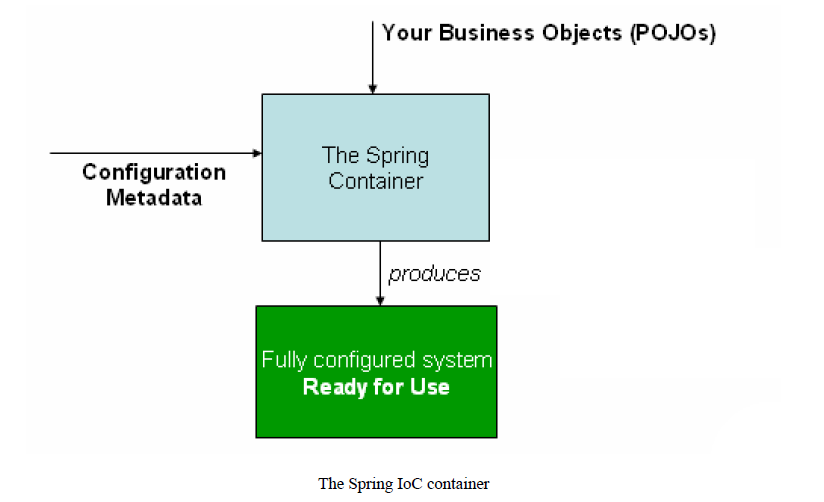 Your Business Objects (POJOs)

Configuration Metadata

The Spring Container

produces

Fully configured system
Ready for Use

The Spring IoC container